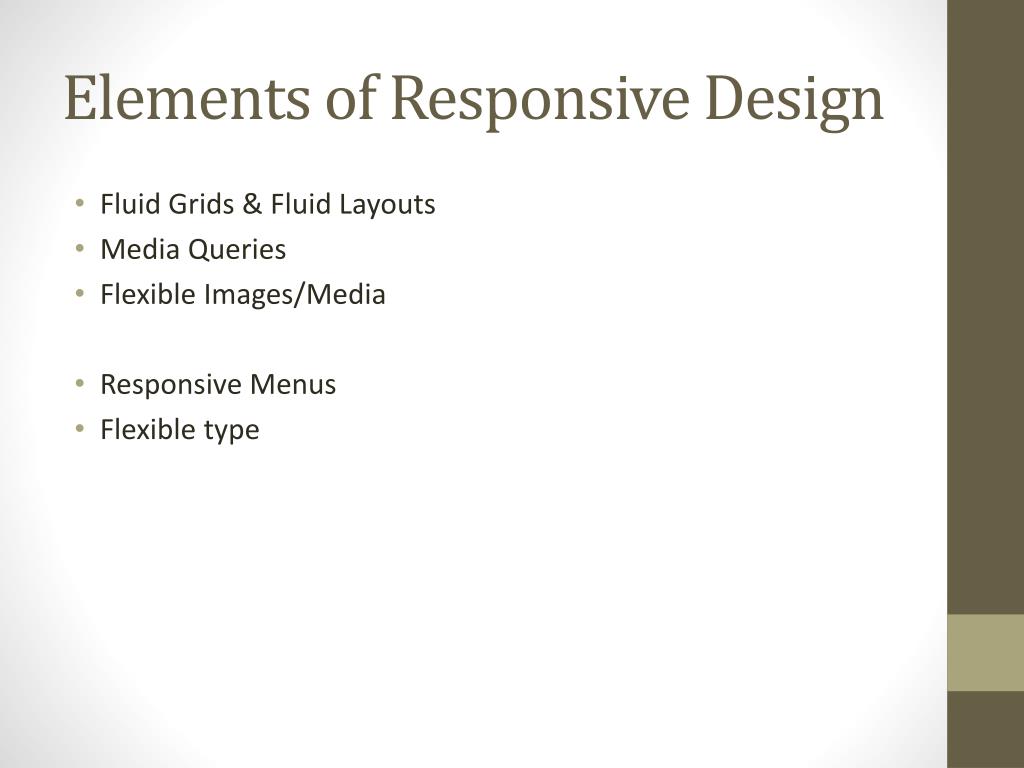 Elements of Responsive Design

• Fluid Grids & Fluid Layouts
• Media Queries
• Flexible Images/Media

• Responsive Menus
• Flexible type